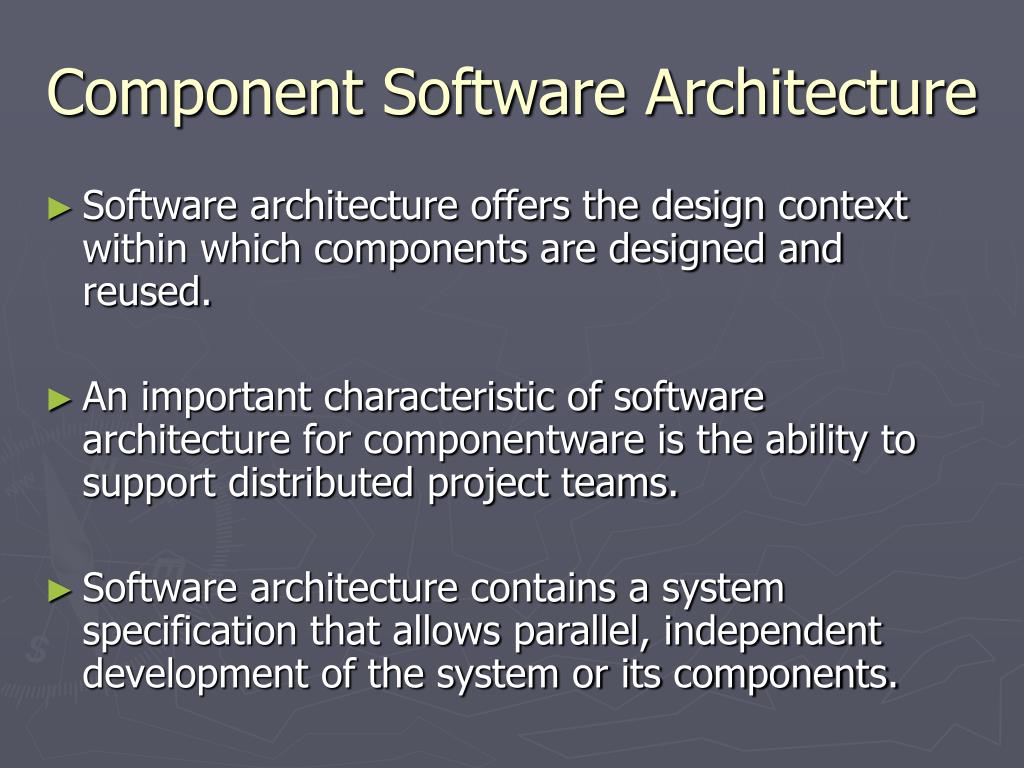 Component Software Architecture

► Software architecture offers the design context within which components are designed and reused.

► An important characteristic of software architecture for componentware is the ability to support distributed project teams.

► Software architecture contains a system specification that allows parallel, independent development of the system or its components.